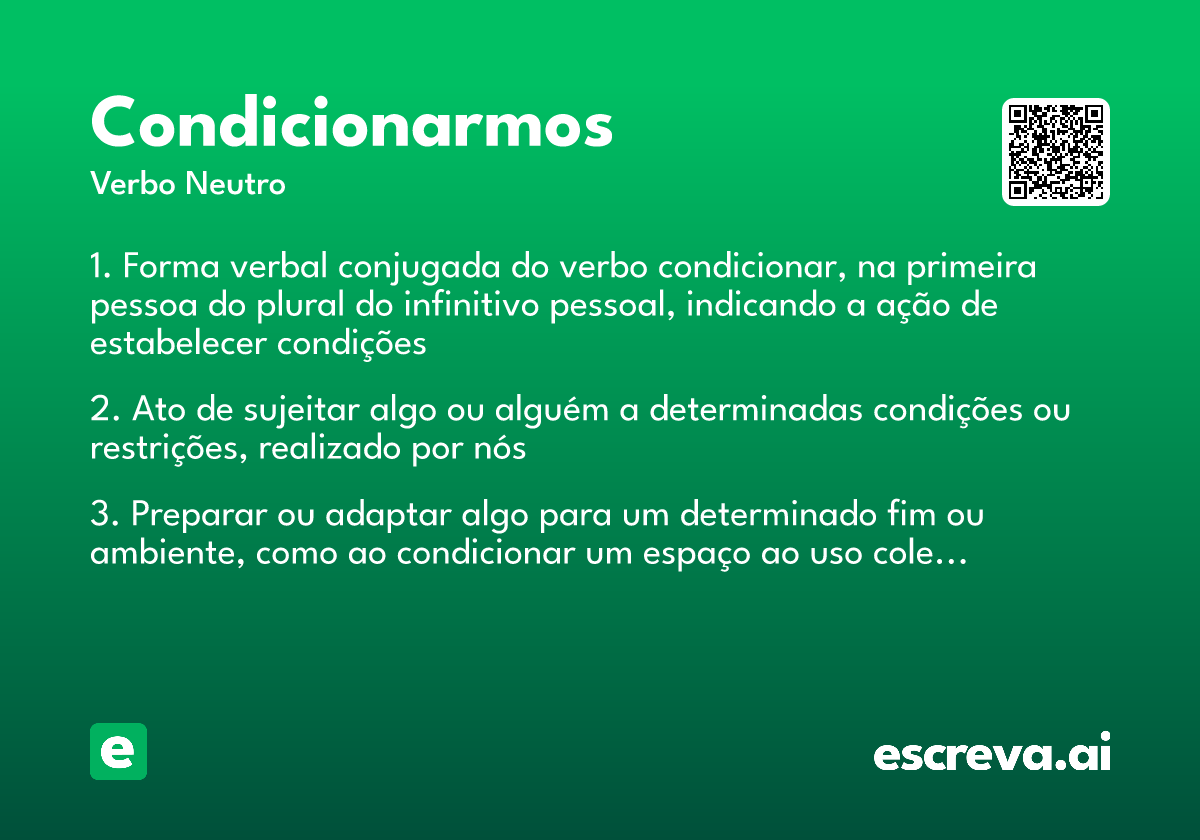 Condicionarmos
Verbo Neutro

1. Forma verbal conjugada do verbo condicionar, na primeira pessoa do plural do infinitivo pessoal, indicando a ação de estabelecer condições

2. Ato de sujeitar algo ou alguém a determinadas condições ou restrições, realizado por nós

3. Preparar ou adaptar algo para um determinado fim ou ambiente, como ao condicionar um espaço ao uso cole...

e

escreva.ai